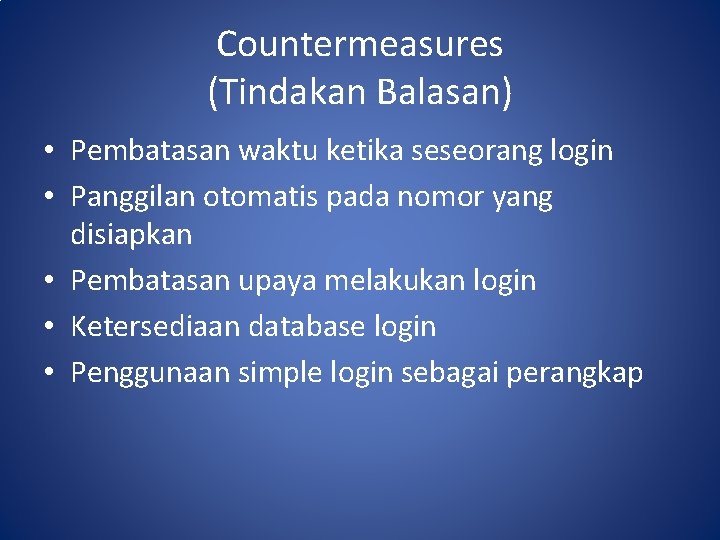 Countermeasures
(Tindakan Balasan)

• Pembatasan waktu ketika seseorang login
• Panggilan otomatis pada nomor yang disiapkan
• Pembatasan upaya melakukan login
• Ketersediaan database login
• Penggunaan simple login sebagai perangkap